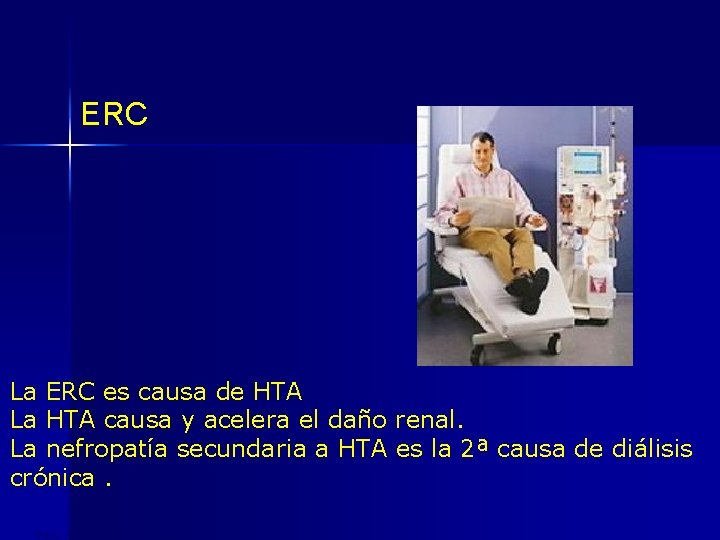 ERC

La ERC es causa de HTA
La HTA causa y acelera el daño renal.
La nefropatía secundaria a HTA es la 2ª causa de diálisis crónica .